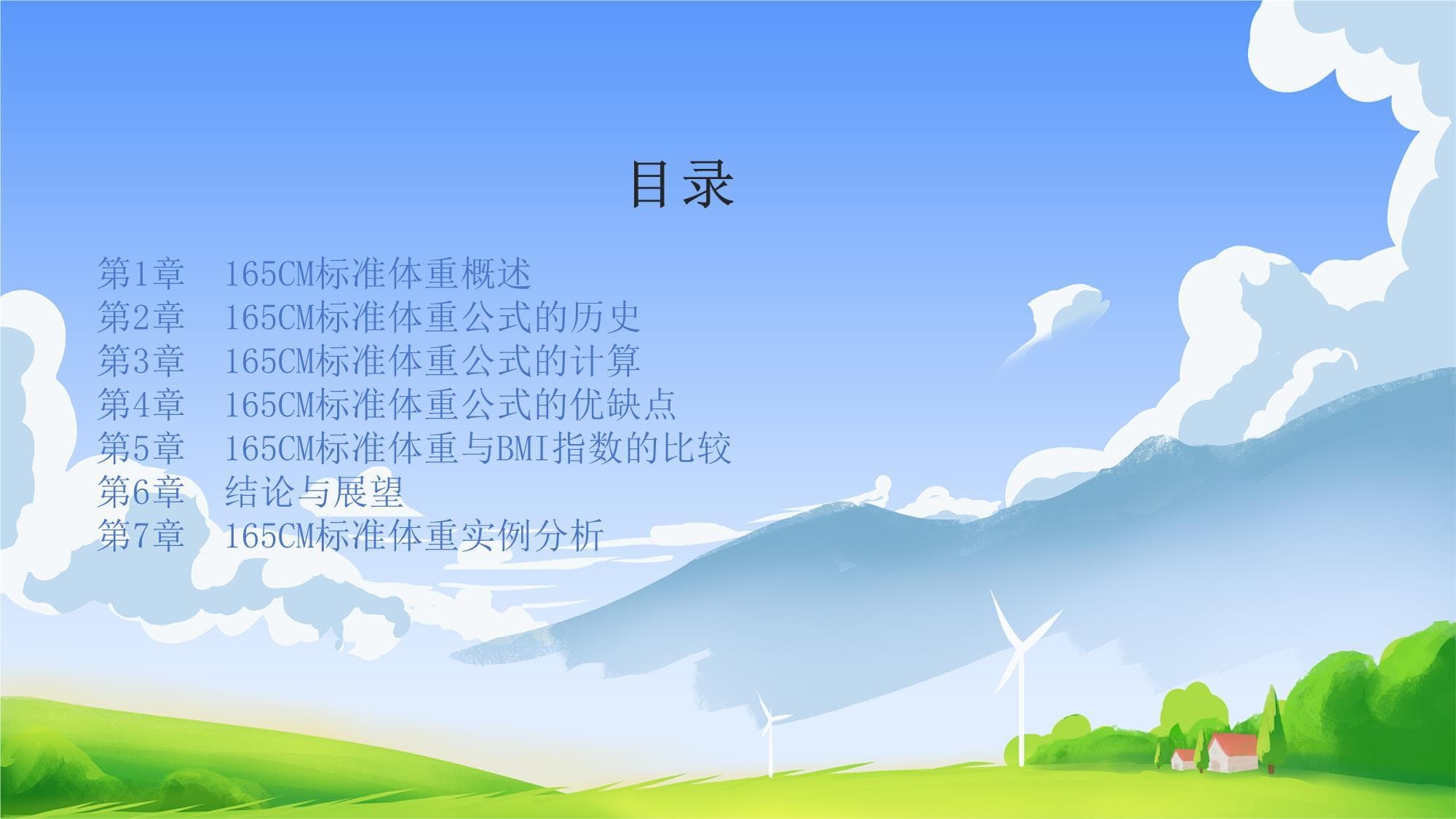 目录

第1章 165CM标准体重概述
第2章 165CM标准体重公式的历史
第3章 165CM标准体重公式的计算
第4章 165CM标准体重公式的优缺点
第5章 165CM标准体重与BMI指数的比较
第6章 结论与展望
第7章 165CM标准体重实例分析